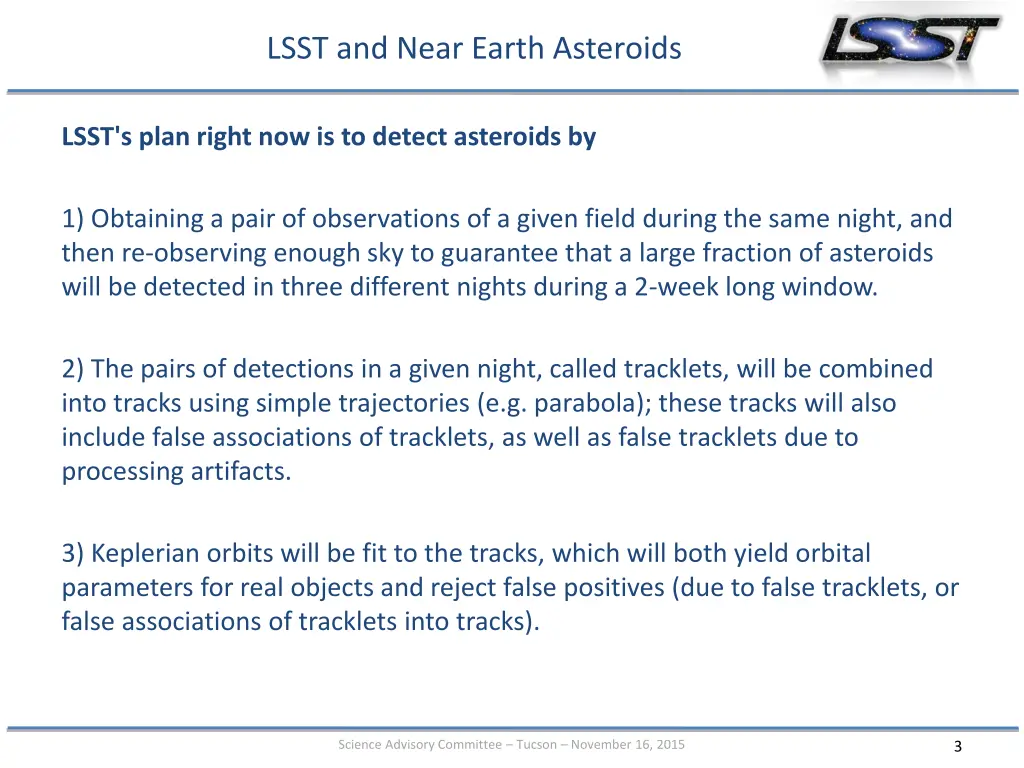 LSST and Near Earth Asteroids

LSST

LSST's plan right now is to detect asteroids by

1) Obtaining a pair of observations of a given field during the same night, and then re-observing enough sky to guarantee that a large fraction of asteroids will be detected in three different nights during a 2-week long window.

2) The pairs of detections in a given night, called tracklets, will be combined into tracks using simple trajectories (e.g. parabola); these tracks will also include false associations of tracklets, as well as false tracklets due to processing artifacts.

3) Keplerian orbits will be fit to the tracks, which will both yield orbital parameters for real objects and reject false positives (due to false tracklets, or false associations of tracklets into tracks).

Science Advisory Committee – Tucson – November 16, 2015

3